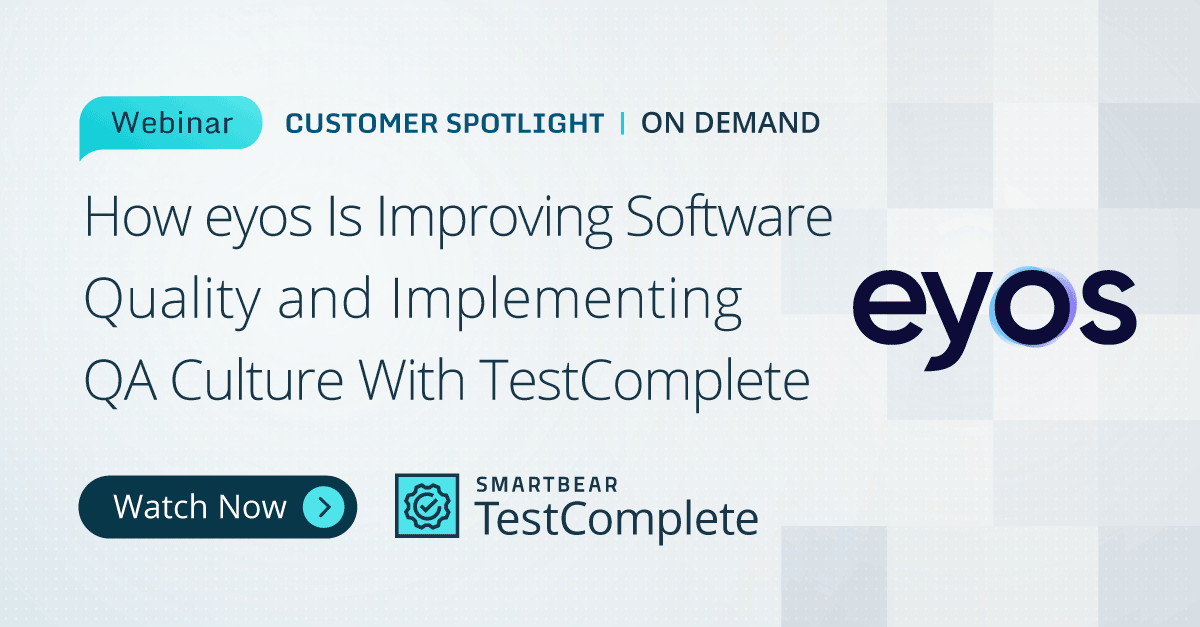 Webinar CUSTOMER SPOTLIGHT | ON DEMAND

How eyos Is Improving Software Quality and Implementing QA Culture With TestComplete

eyos

Watch Now

SMARTBEAR TestComplete